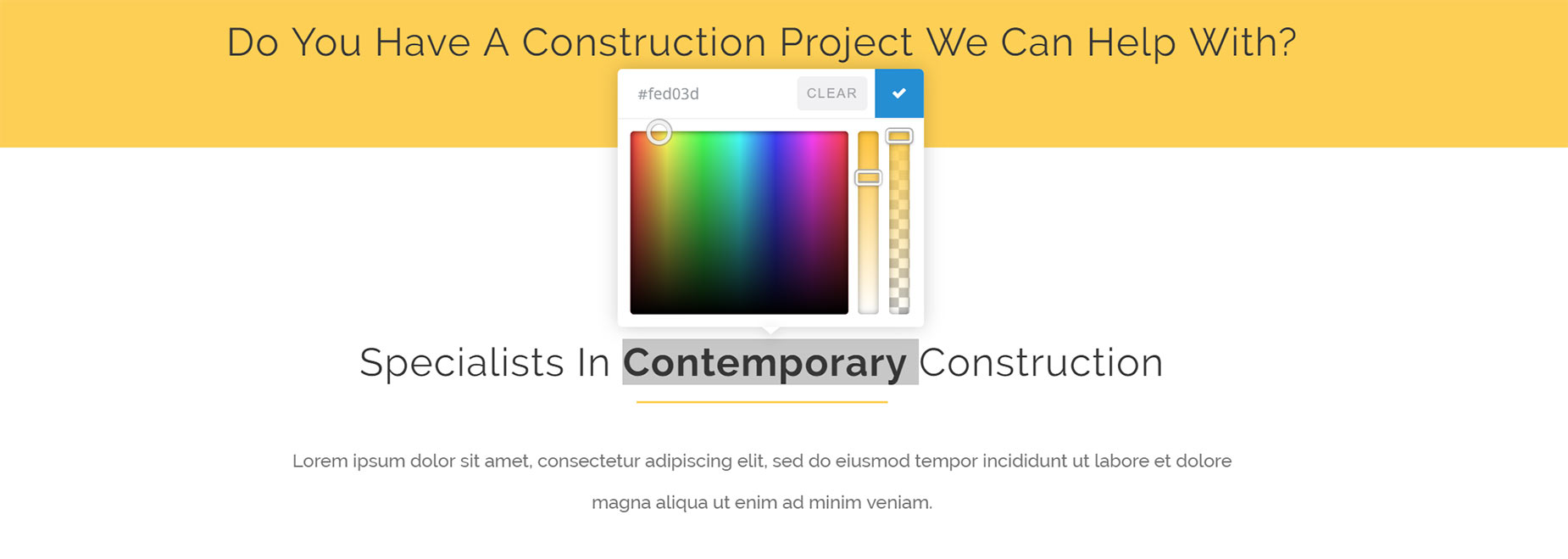 Do You Have A Construction Project We Can Help With?

#fed03d

CLEAR

Specialists In Contemporary Construction

Lorem ipsum dolor sit amet, consectetur adipiscing elit, sed do eiusmod tempor incididunt ut labore et dolore magna aliqua ut enim ad minim veniam.